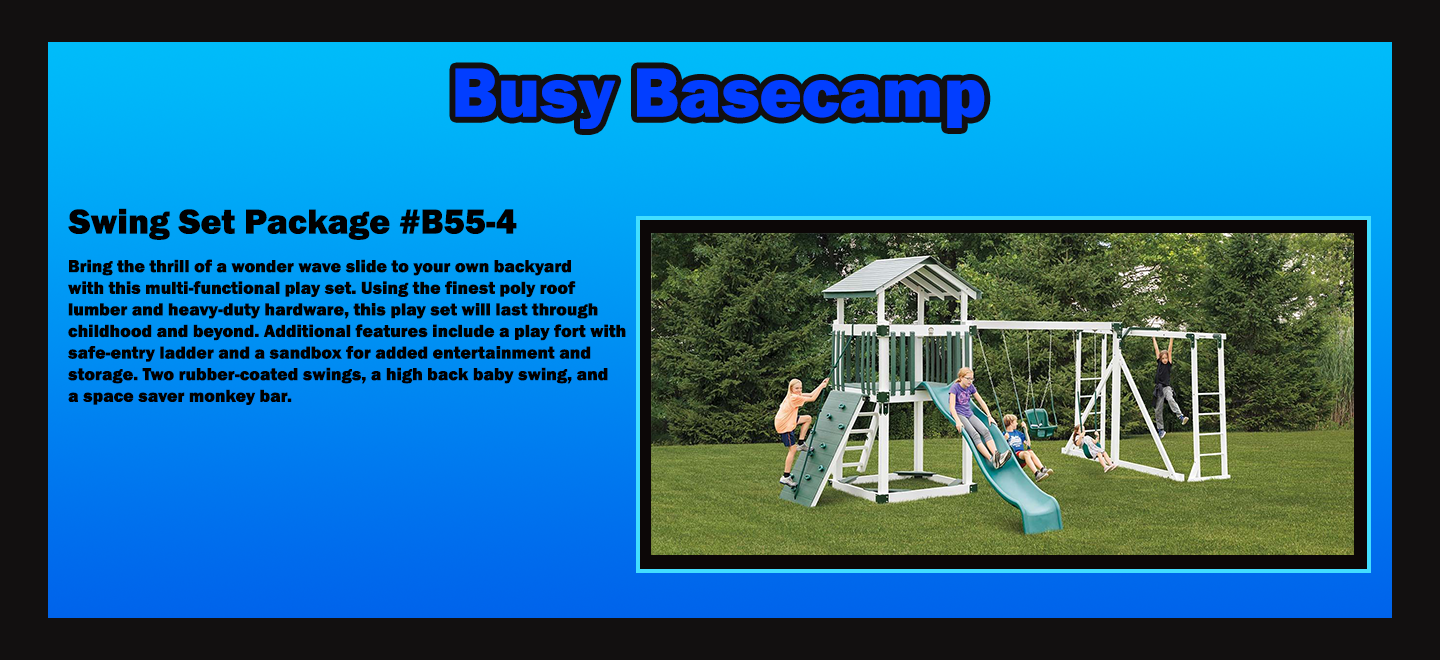 Busy Basecamp

Swing Set Package #B55-4

Bring the thrill of a wonder wave slide to your own backyard with this multi-functional play set. Using the finest poly roof lumber and heavy-duty hardware, this play set will last through childhood and beyond. Additional features include a play fort with safe-entry ladder and a sandbox for added entertainment and storage. Two rubber-coated swings, a high back baby swing, and a space saver monkey bar.